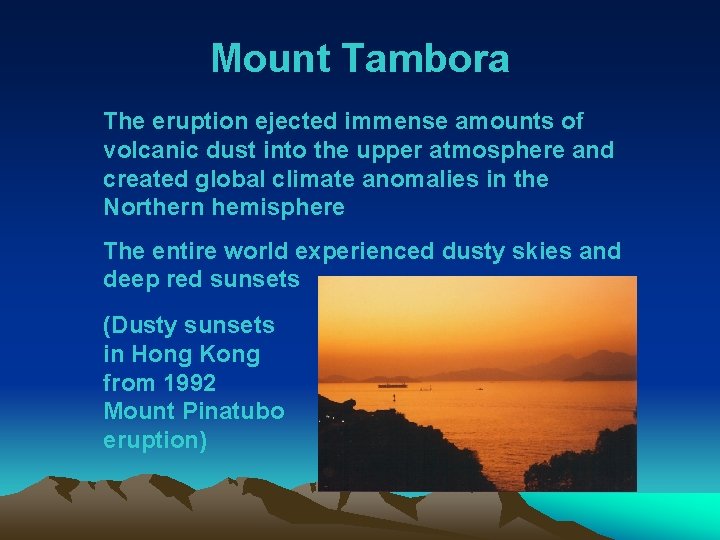 Mount Tambora

The eruption ejected immense amounts of volcanic dust into the upper atmosphere and created global climate anomalies in the Northern hemisphere

The entire world experienced dusty skies and deep red sunsets

(Dusty sunsets in Hong Kong from 1992 Mount Pinatubo eruption)